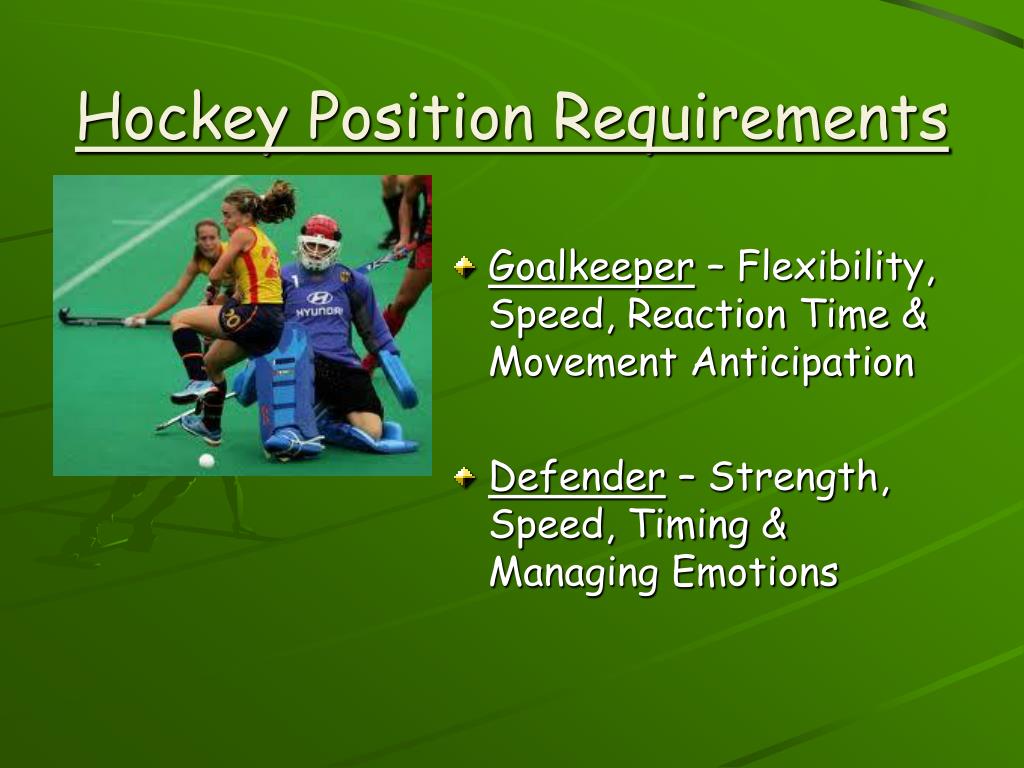 Hockey Position Requirements

HYUNDAI

20

Goalkeeper – Flexibility, Speed, Reaction Time & Movement Anticipation

Defender – Strength, Speed, Timing & Managing Emotions